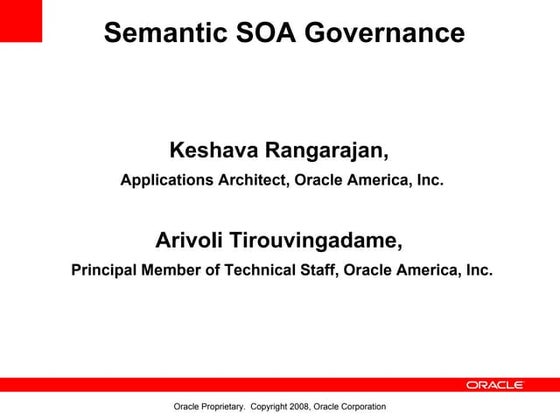 Semantic SOA Governance

Keshava Rangarajan,

Applications Architect, Oracle America, Inc.

Arivoli Tirouvingadame,

Principal Member of Technical Staff, Oracle America, Inc.

ORACLE

Oracle Proprietary.  Copyright 2008, Oracle Corporation